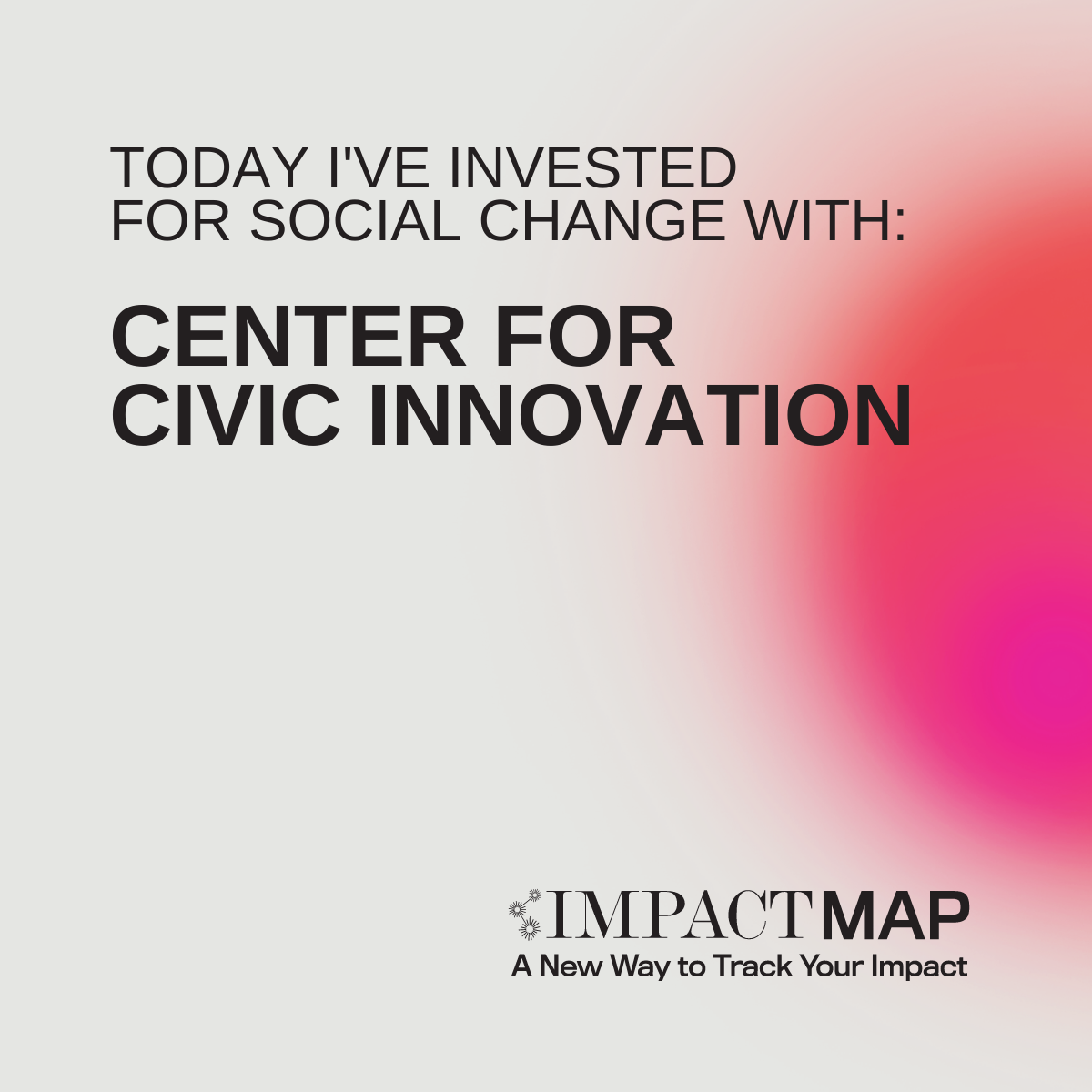 TODAY I'VE INVESTED FOR SOCIAL CHANGE WITH:

CENTER FOR CIVIC INNOVATION

IMPACTMAP
A New Way to Track Your Impact